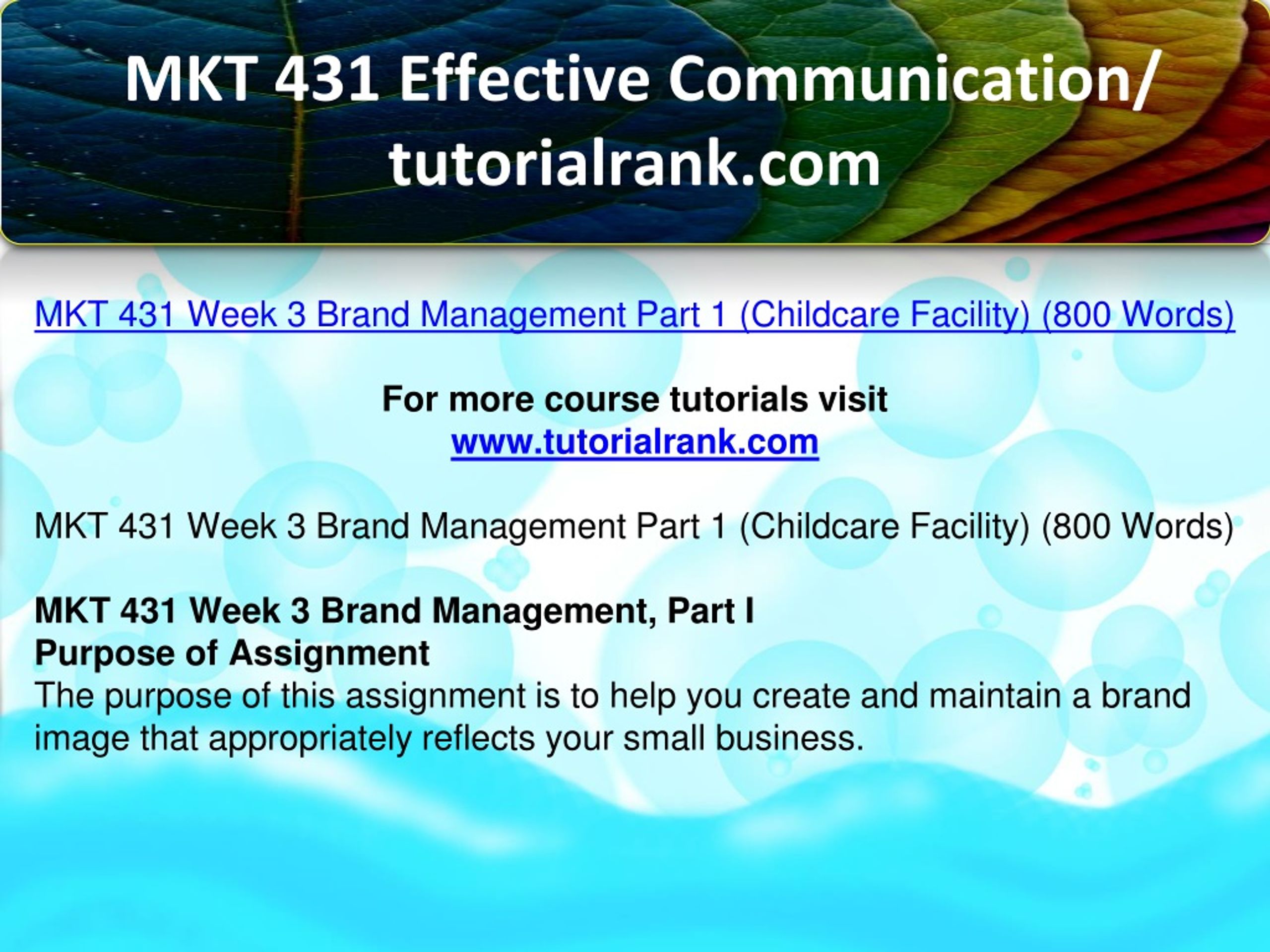 MKT 431 Effective Communication/ tutorialrank.com

MKT 431 Week 3 Brand Management Part 1 (Childcare Facility) (800 Words)

For more course tutorials visit
www.tutorialrank.com

MKT 431 Week 3 Brand Management Part 1 (Childcare Facility) (800 Words)

MKT 431 Week 3 Brand Management, Part I
Purpose of Assignment
The purpose of this assignment is to help you create and maintain a brand image that appropriately reflects your small business.